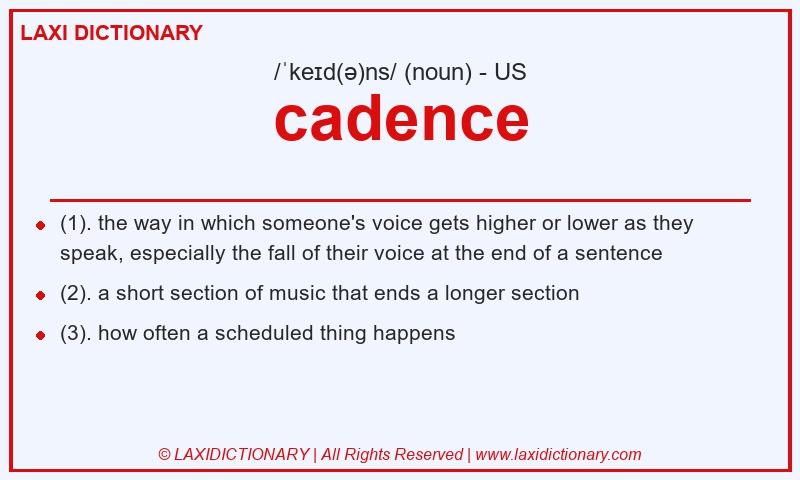 LAXI DICTIONARY

/ˈkeɪd(ə)ns/ (noun) - US

cadence

- (1). the way in which someone's voice gets higher or lower as they speak, especially the fall of their voice at the end of a sentence
- (2). a short section of music that ends a longer section
- (3). how often a scheduled thing happens

© LAXIDICTIONARY | All Rights Reserved | www.laxidictionary.com